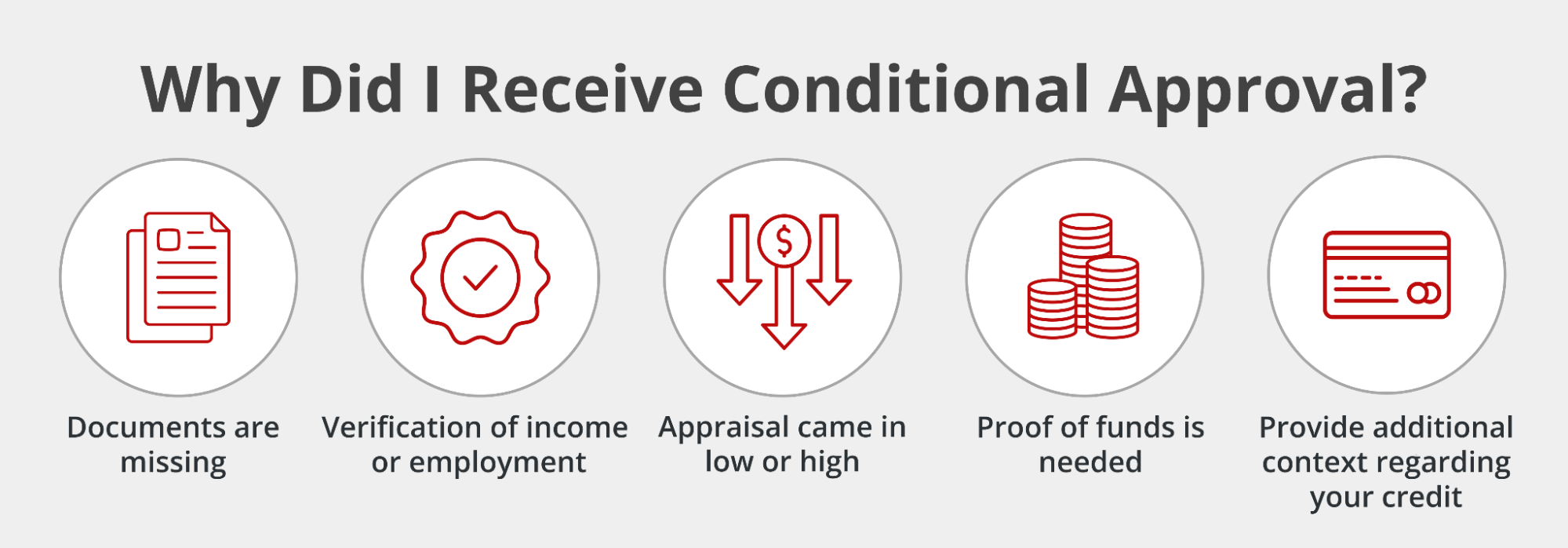 Why Did I Receive Conditional Approval?

$

Documents are missing

Verification of income or employment

Appraisal came in low or high

Proof of funds is needed

Provide additional context regarding your credit